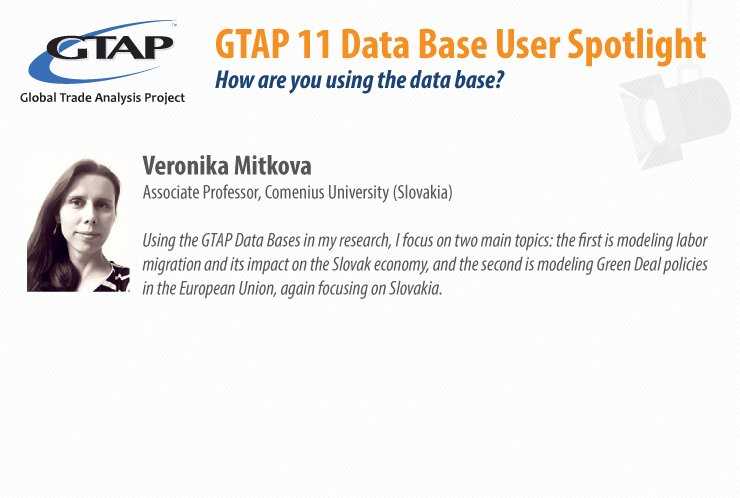 GTAP™
Global Trade Analysis Project

GTAP 11 Data Base User Spotlight
How are you using the data base?

Veronika Mitkova
Associate Professor, Comenius University (Slovakia)

Using the GTAP Data Bases in my research, I focus on two main topics: the first is modeling labor migration and its impact on the Slovak economy, and the second is modeling Green Deal policies in the European Union, again focusing on Slovakia.